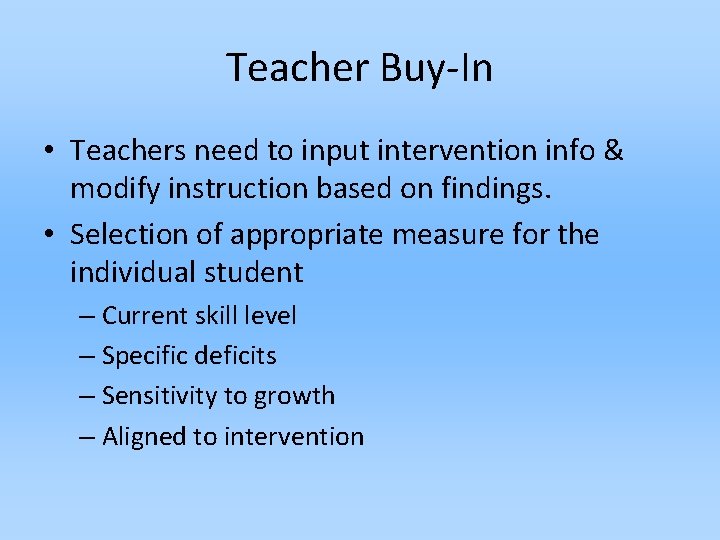 Teacher Buy-In

• Teachers need to input intervention info & modify instruction based on findings.
• Selection of appropriate measure for the individual student
– Current skill level
– Specific deficits
– Sensitivity to growth
– Aligned to intervention